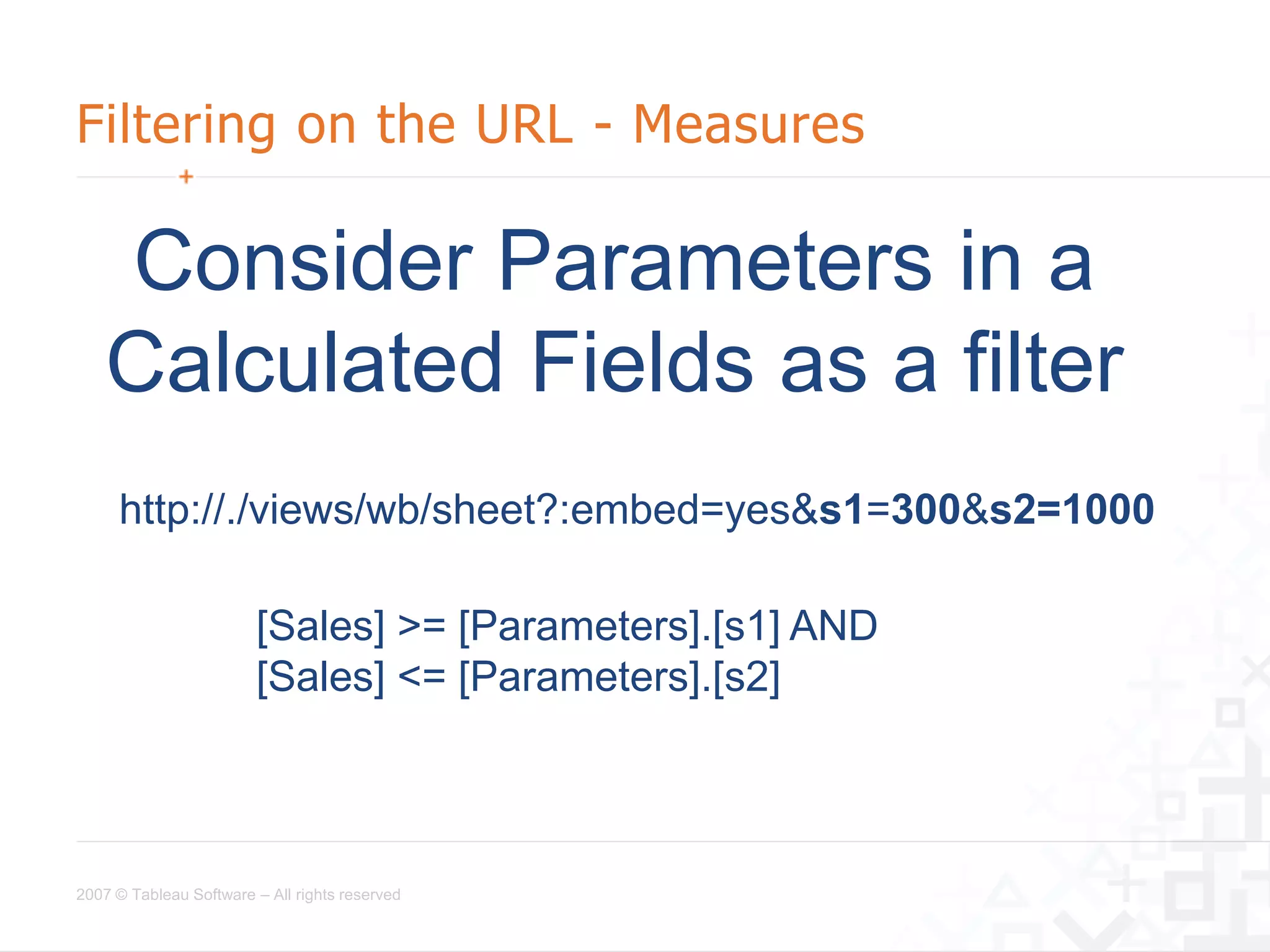 Filtering on the URL - Measures

Consider Parameters in a Calculated Fields as a filter

http://./views/wb/sheet?:embed=yes&s1=300&s2=1000

[Sales] >= [Parameters].[s1] AND
[Sales] <= [Parameters].[s2]

2007 © Tableau Software – All rights reserved